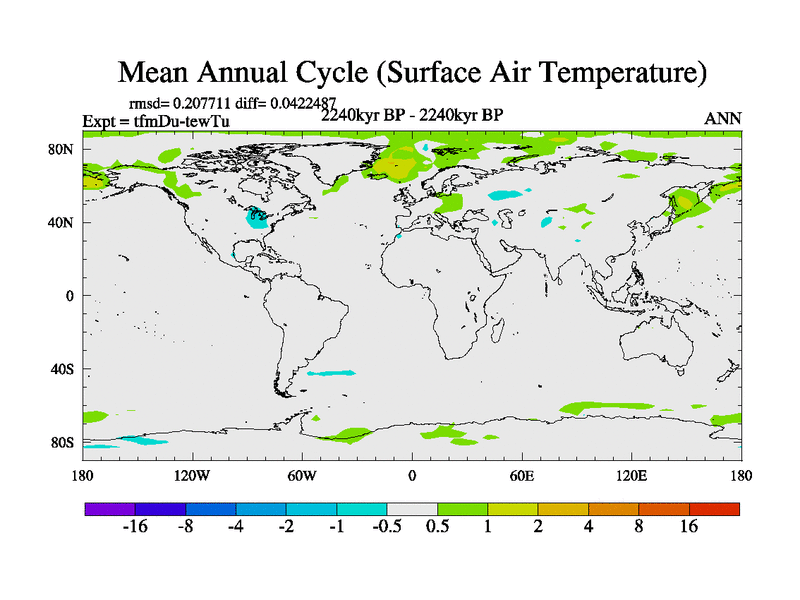 Mean Annual Cycle (Surface Air Temperature)

rmsd= 0.207711 diff= 0.0422487
Expt = tfmDu-tewTu
2240kyr BP - 2240kyr BP
ANN

80N
40N
0
40S
80S

180
120W
60W
0
60E
120E
180

-16 -8 -4 -2 -1 -0.5 0.5 1 2 4 8 16